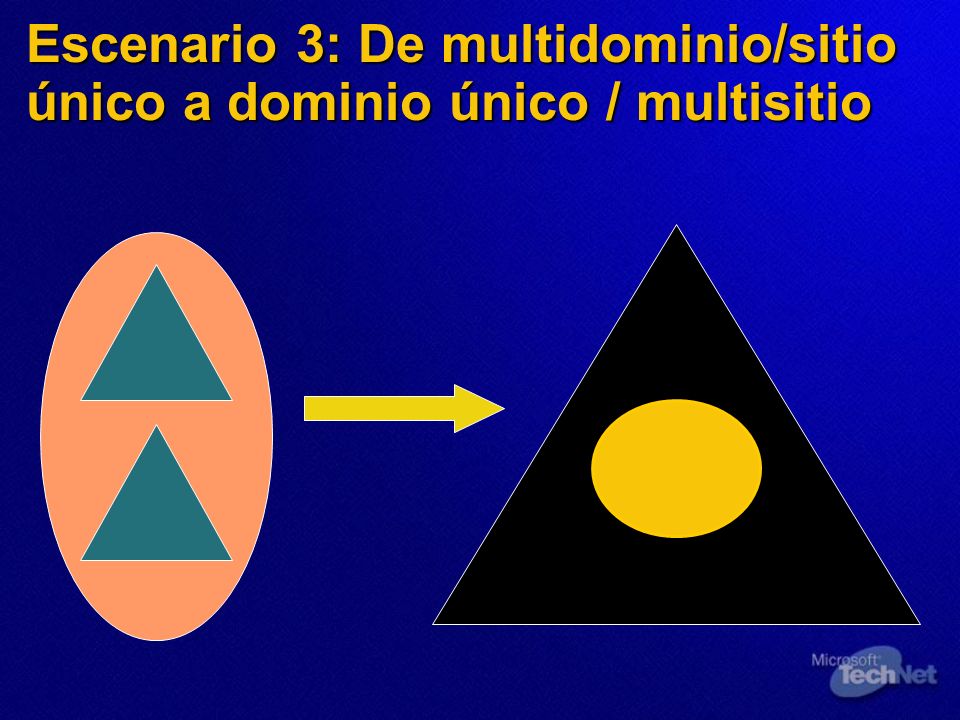 Escenario 3: De multidominio/sitio único a dominio único / multisitio

Microsoft TechNet